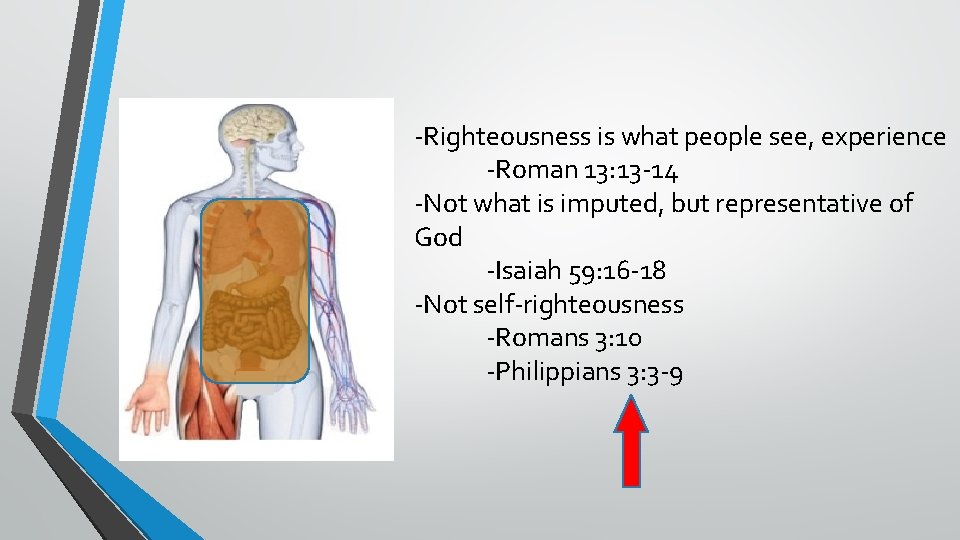 -Righteousness is what people see, experience
-Roman 13:13-14
-Not what is imputed, but representative of God
-Isaiah 59:16-18
-Not self-righteousness
-Romans 3:10
-Philippians 3:3-9